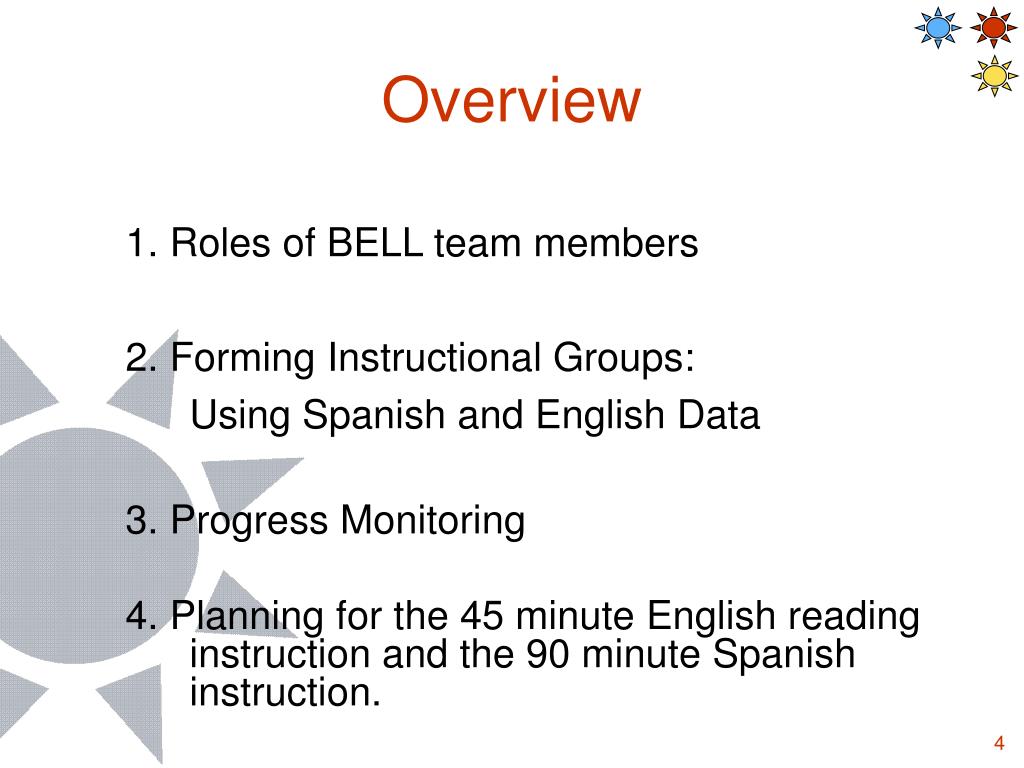 Overview

1. Roles of BELL team members

2. Forming Instructional Groups:
Using Spanish and English Data

3. Progress Monitoring

4. Planning for the 45 minute English reading instruction and the 90 minute Spanish instruction.

4